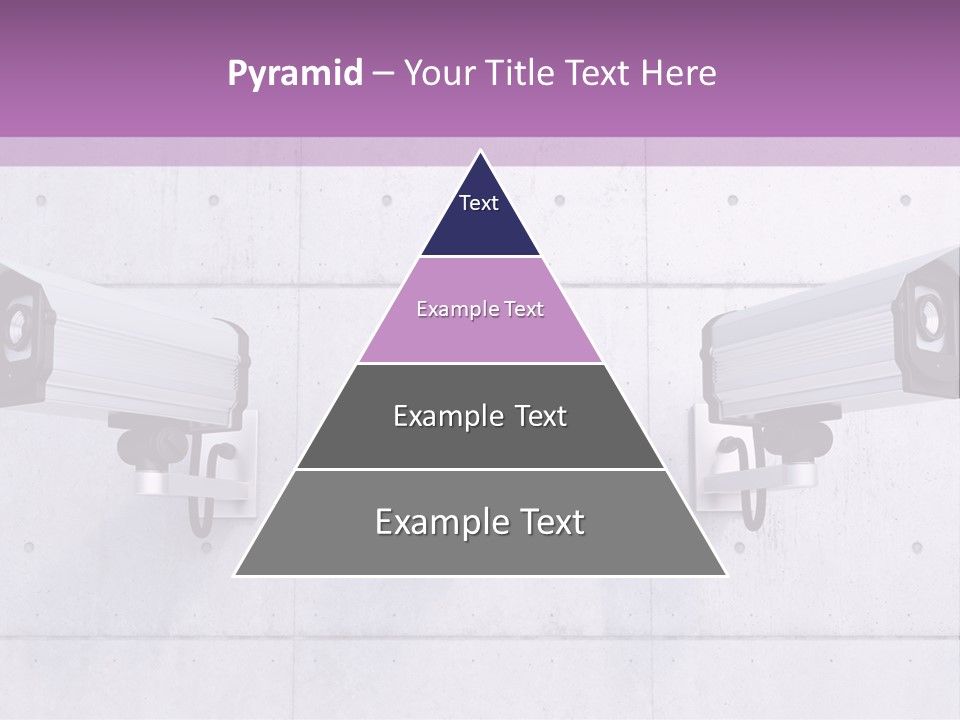 Pyramid – Your Title Text Here

Text

Example Text

Example Text

Example Text